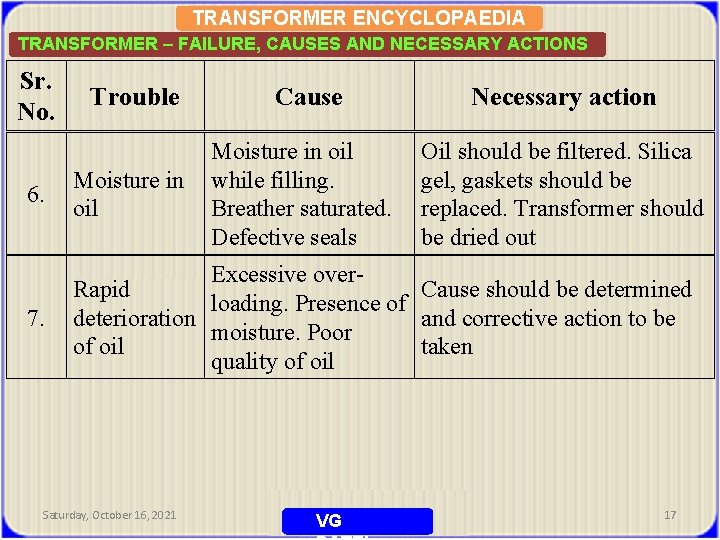 TRANSFORMER ENCYCLOPAEDIA

TRANSFORMER – FAILURE, CAUSES AND NECESSARY ACTIONS

| Sr. No. | Trouble | Cause | Necessary action |
|---|---|---|---|
| 6. | Moisture in oil | Moisture in oil while filling. Breather saturated. Defective seals | Oil should be filtered. Silica gel, gaskets should be replaced. Transformer should be dried out |
| 7. | Rapid deterioration of oil | Excessive overloading. Presence of moisture. Poor quality of oil | Cause should be determined and corrective action to be taken |

Saturday, October 16, 2021

VG

17